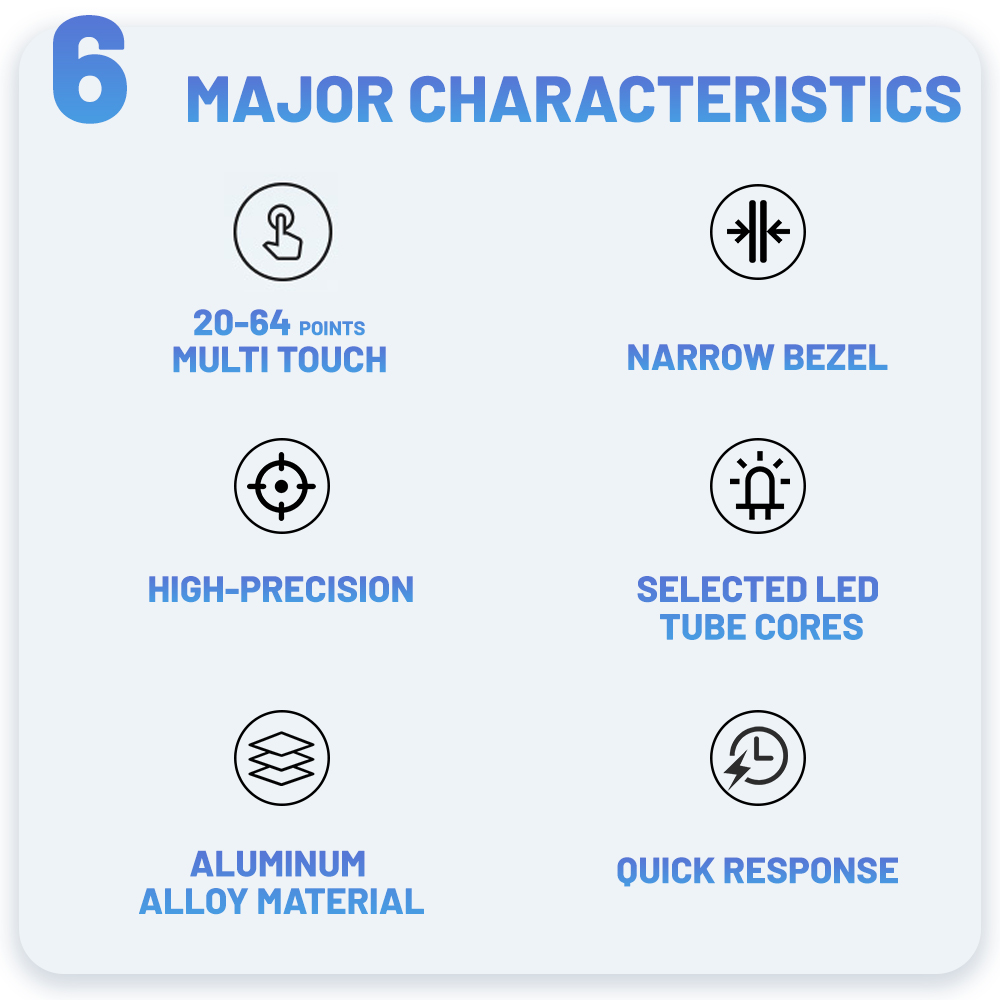 6 MAJOR CHARACTERISTICS

20-64 POINTS
MULTI TOUCH

NARROW BEZEL

HIGH-PRECISION

SELECTED LED
TUBE CORES

ALUMINUM
ALLOY MATERIAL

QUICK RESPONSE